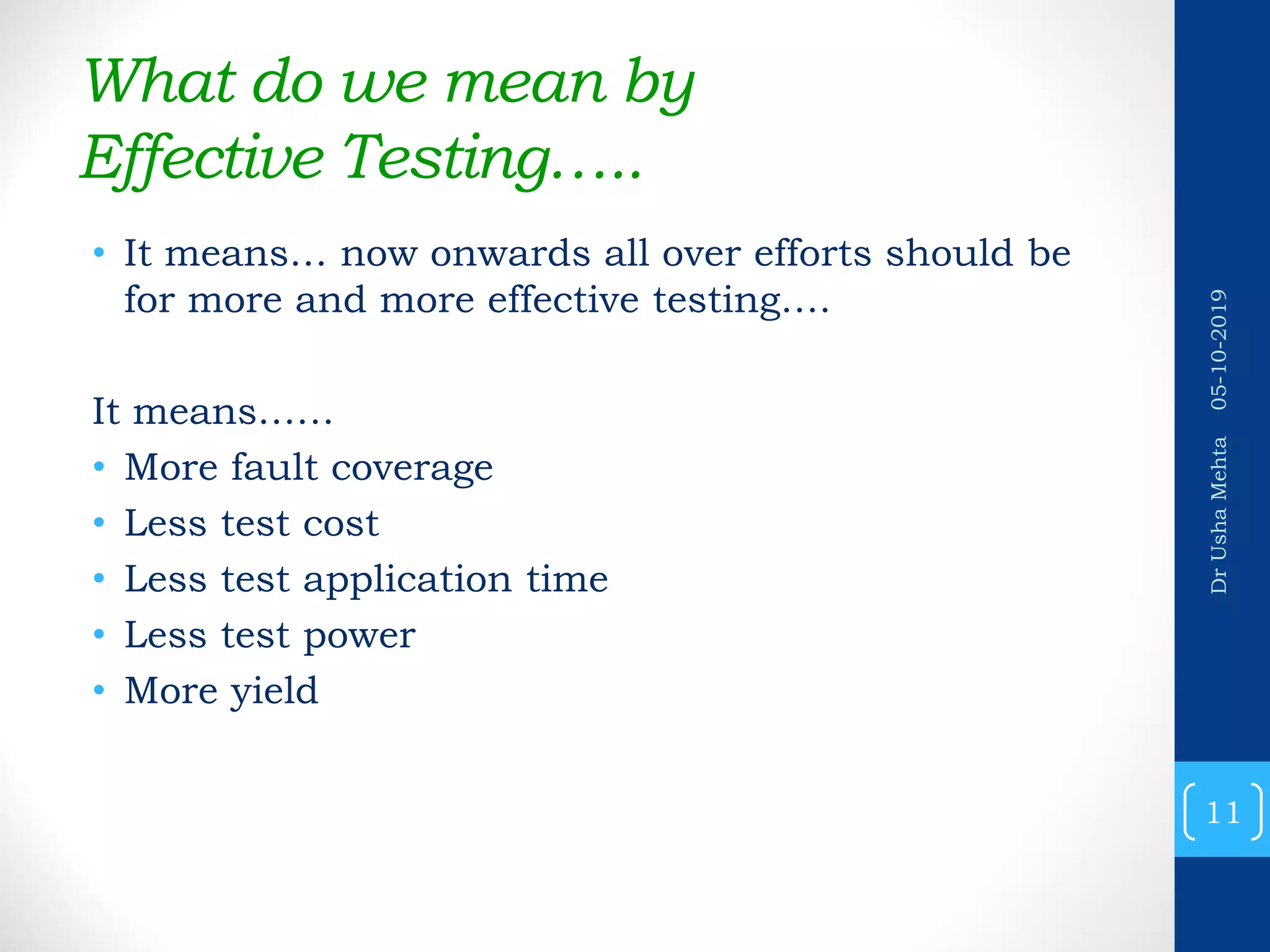 What do we mean by Effective Testing…..

• It means… now onwards all over efforts should be for more and more effective testing….

It means……
• More fault coverage
• Less test cost
• Less test application time
• Less test power
• More yield

Dr Usha Mehta 05-10-2019

11